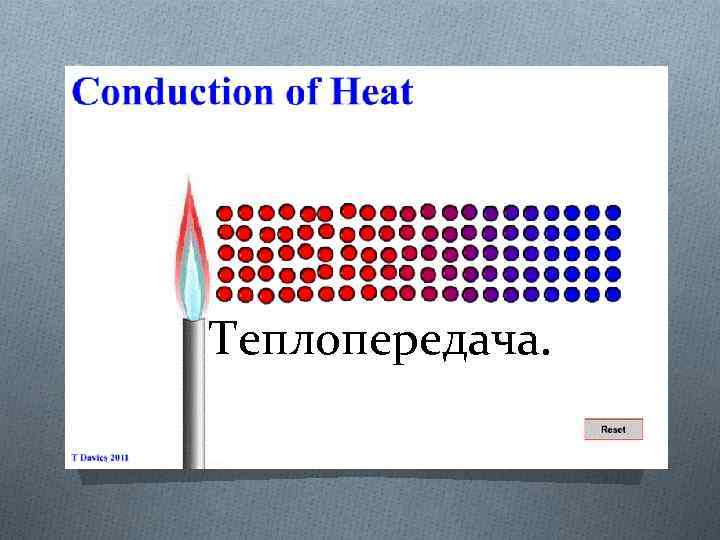 Conduction of Heat

Теплопередача.

Reset

T Davies 2011